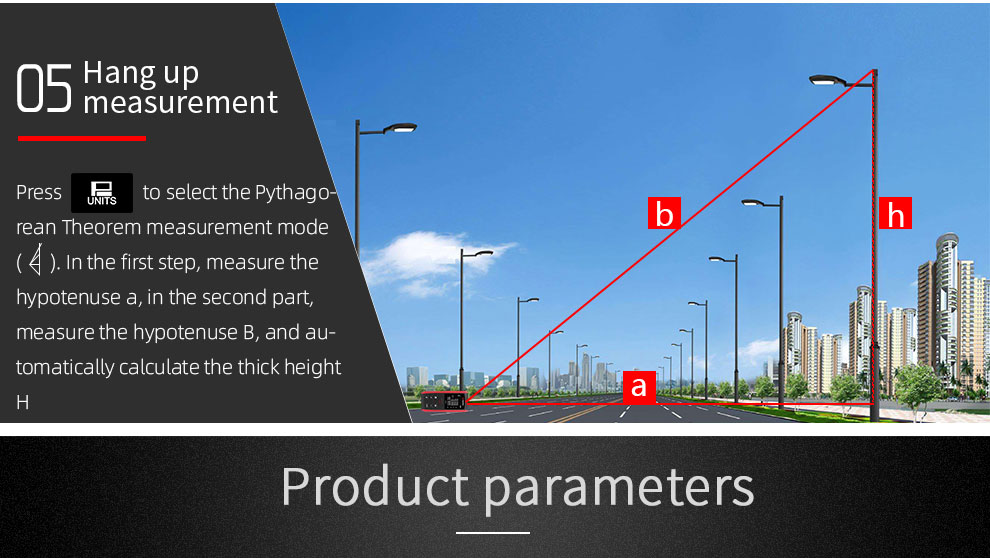 05 Hang up measurement

Press UNITS to select the Pythagorean Theorem measurement mode ( ). In the first step, measure the hypotenuse a, in the second part, measure the hypotenuse B, and automatically calculate the thick height H

b

h

a

Product parameters